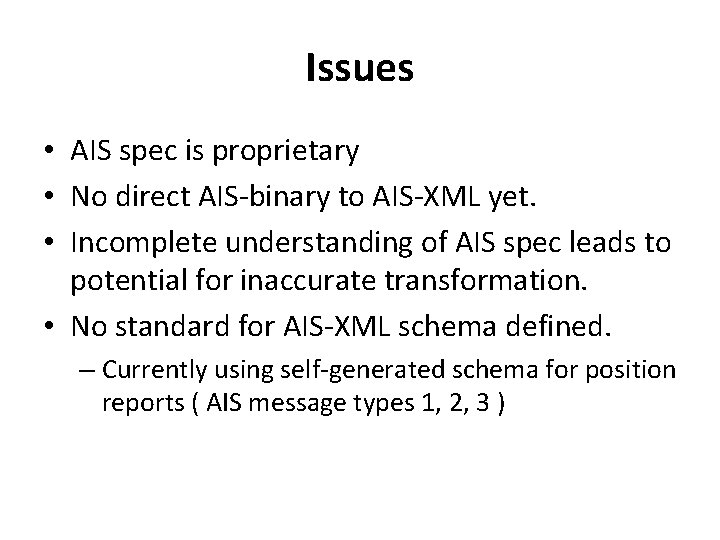 Issues

• AIS spec is proprietary
• No direct AIS-binary to AIS-XML yet.
• Incomplete understanding of AIS spec leads to potential for inaccurate transformation.
• No standard for AIS-XML schema defined.
 – Currently using self-generated schema for position reports ( AIS message types 1, 2, 3 )